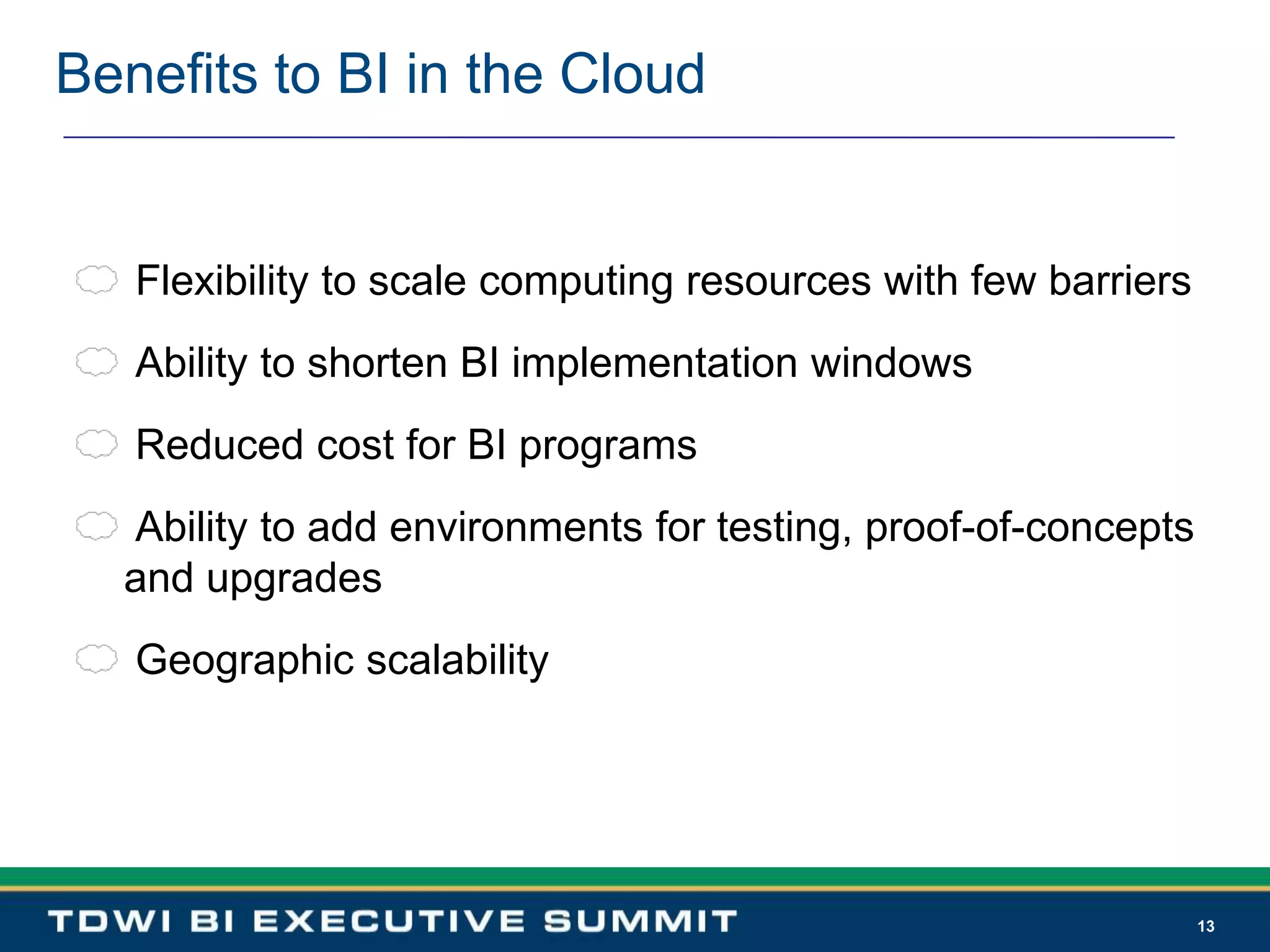 Benefits to BI in the Cloud

Flexibility to scale computing resources with few barriers

Ability to shorten BI implementation windows

Reduced cost for BI programs

Ability to add environments for testing, proof-of-concepts and upgrades

Geographic scalability

TDWI BI EXECUTIVE SUMMIT

13